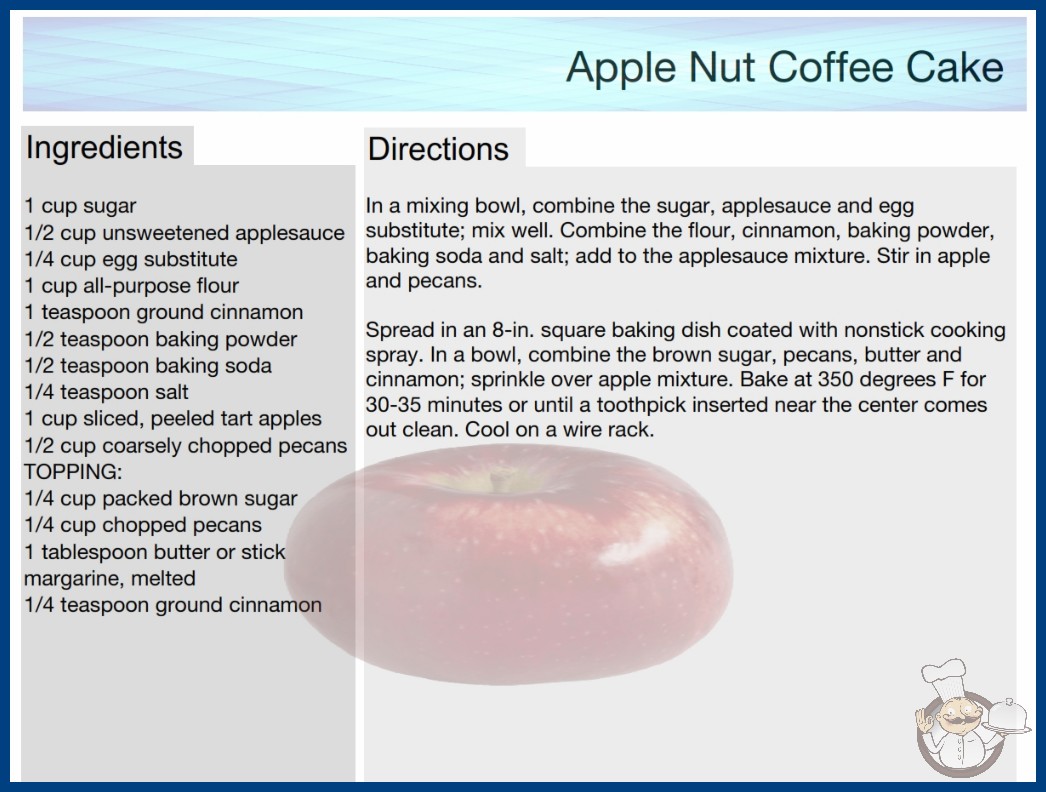 Apple Nut Coffee Cake

Ingredients

1 cup sugar
1/2 cup unsweetened applesauce
1/4 cup egg substitute
1 cup all-purpose flour
1 teaspoon ground cinnamon
1/2 teaspoon baking powder
1/2 teaspoon baking soda
1/4 teaspoon salt
1 cup sliced, peeled tart apples
1/2 cup coarsely chopped pecans
TOPPING:
1/4 cup packed brown sugar
1/4 cup chopped pecans
1 tablespoon butter or stick margarine, melted
1/4 teaspoon ground cinnamon

Directions

In a mixing bowl, combine the sugar, applesauce and egg substitute; mix well. Combine the flour, cinnamon, baking powder, baking soda and salt; add to the applesauce mixture. Stir in apple and pecans.

Spread in an 8-in. square baking dish coated with nonstick cooking spray. In a bowl, combine the brown sugar, pecans, butter and cinnamon; sprinkle over apple mixture. Bake at 350 degrees F for 30-35 minutes or until a toothpick inserted near the center comes out clean. Cool on a wire rack.